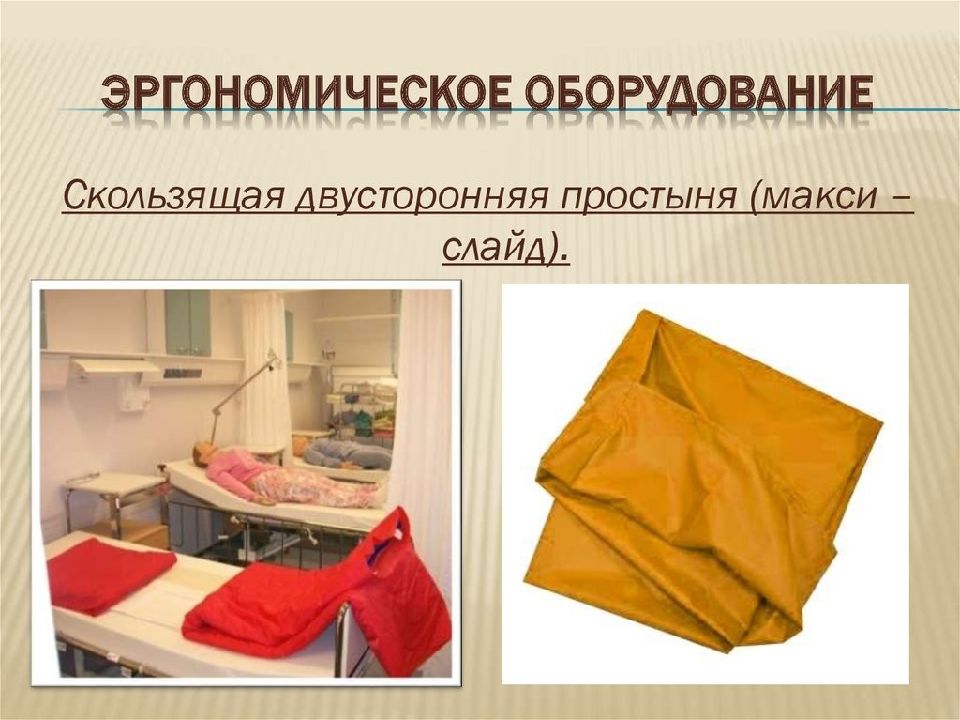 ЭРГОНОМИЧЕСКОЕ ОБОРУДОВАНИЕ

Скользящая двусторонняя простыня (макси – слайд).